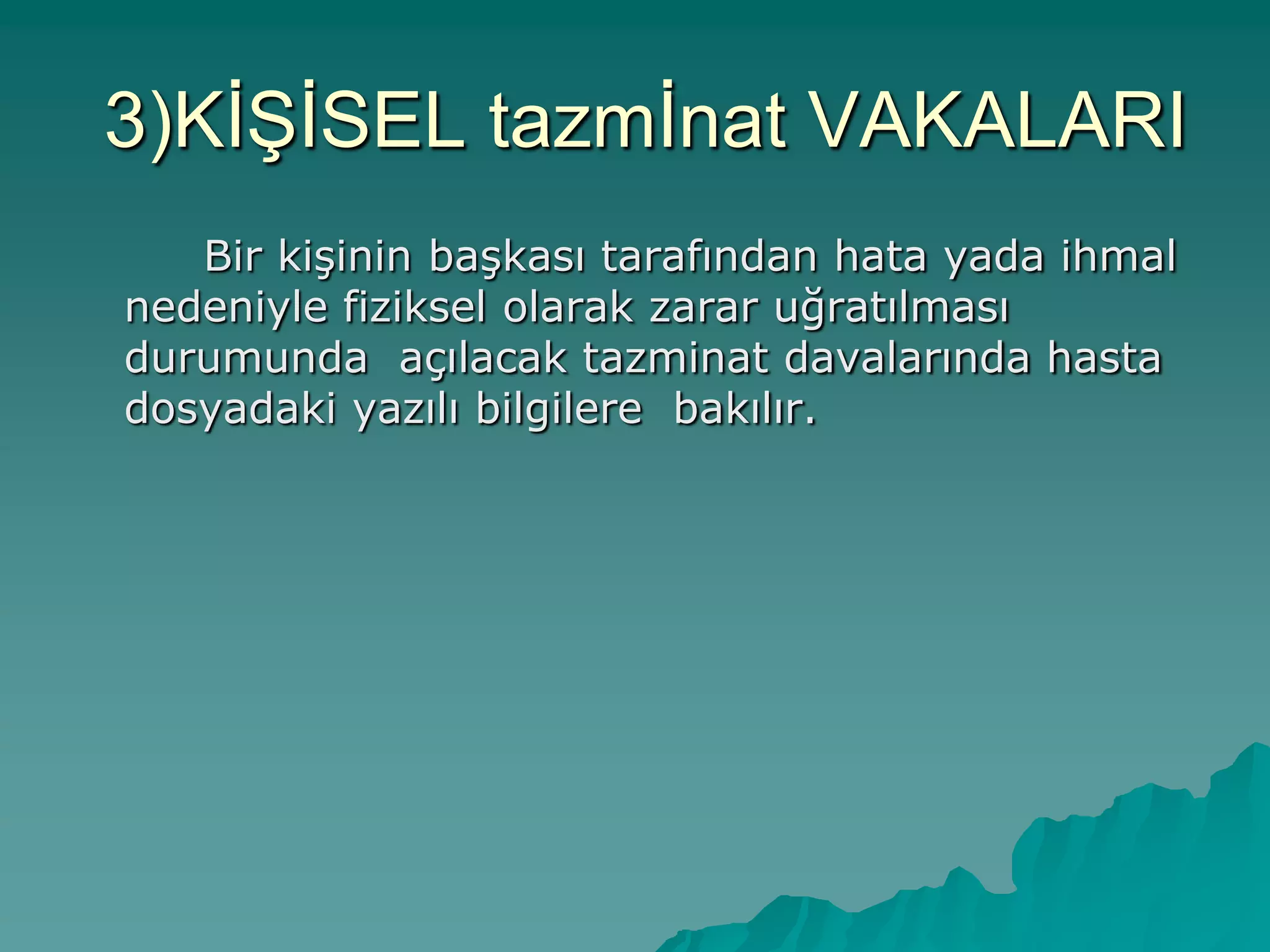 3)KİŞİSEL tazmİnat VAKALARI

Bir kişinin başkası tarafından hata yada ihmal nedeniyle fiziksel olarak zarar uğratılması durumunda  açılacak tazminat davalarında hasta dosyadaki yazılı bilgilere  bakılır.